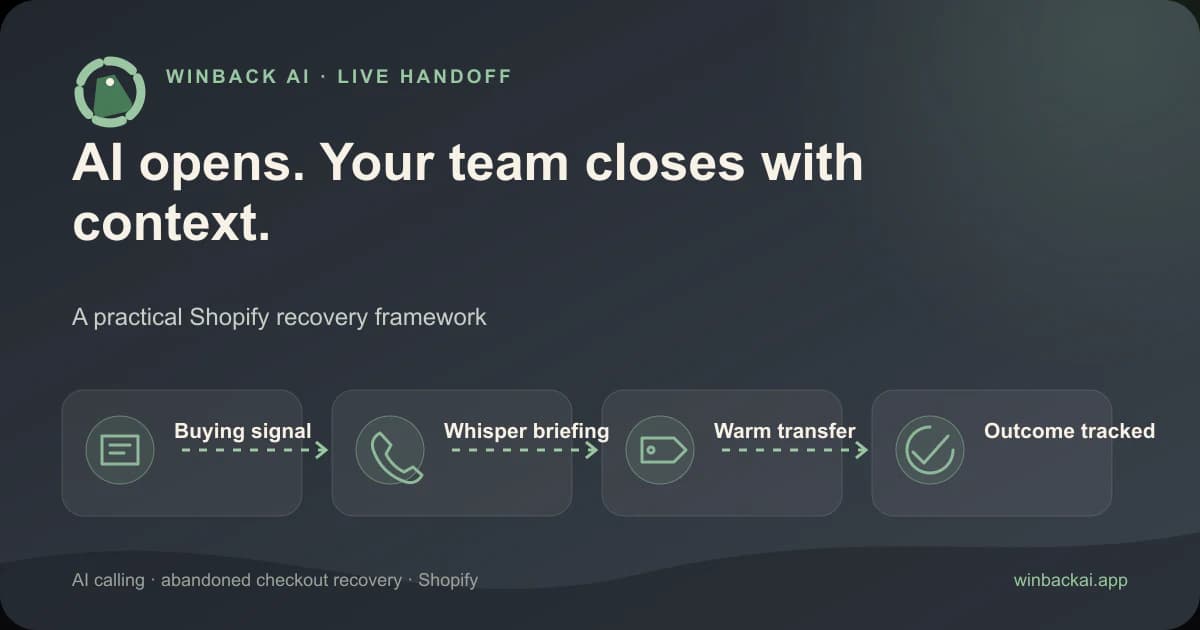 WINBACK AI · LIVE HANDOFF

AI opens. Your team closes with context.

A practical Shopify recovery framework

Buying signal

Whisper briefing

Warm transfer

Outcome tracked

AI calling · abandoned checkout recovery · Shopify

winbackai.app